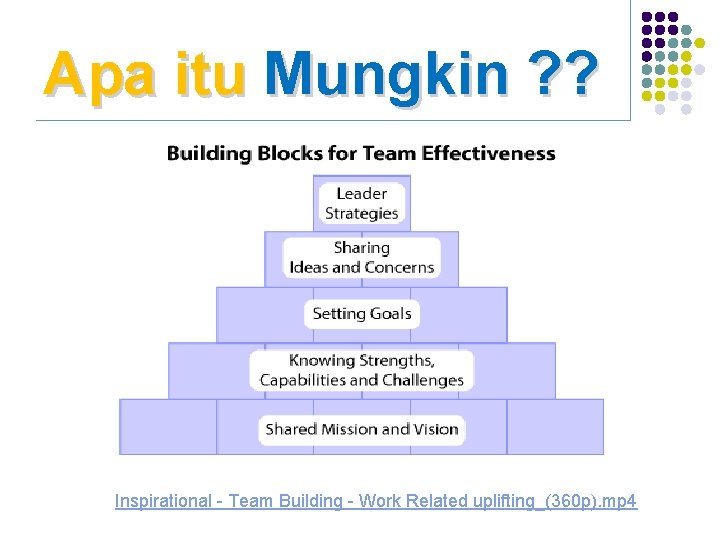 Apa itu Mungkin ??

Building Blocks for Team Effectiveness

Leader Strategies

Sharing Ideas and Concerns

Setting Goals

Knowing Strengths, Capabilities and Challenges

Shared Mission and Vision

Inspirational - Team Building - Work Related uplifting_(360p).mp4